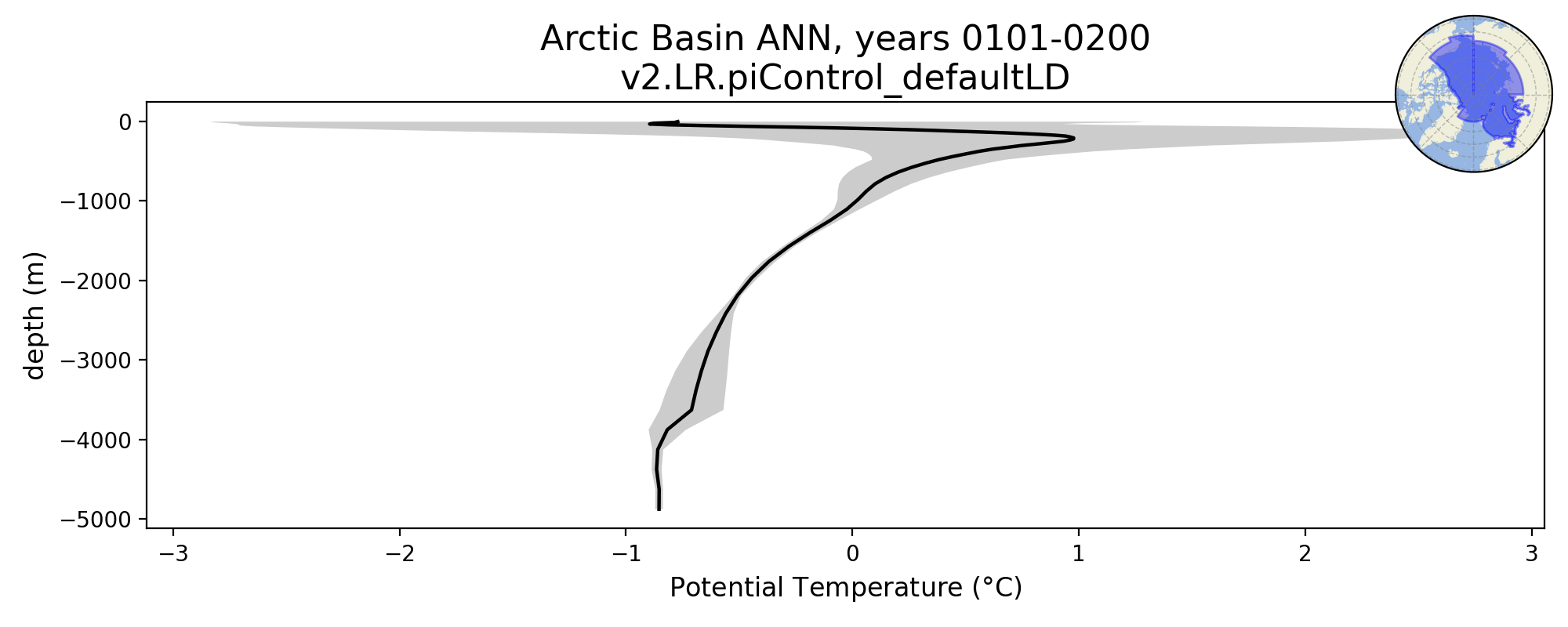 Arctic Basin ANN, years 0101-0200
v2.LR.piControl_defaultLD

depth (m)

0
−1000
−2000
−3000
−4000
−5000

−3
−2
−1
0
1
2
3

Potential Temperature (°C)